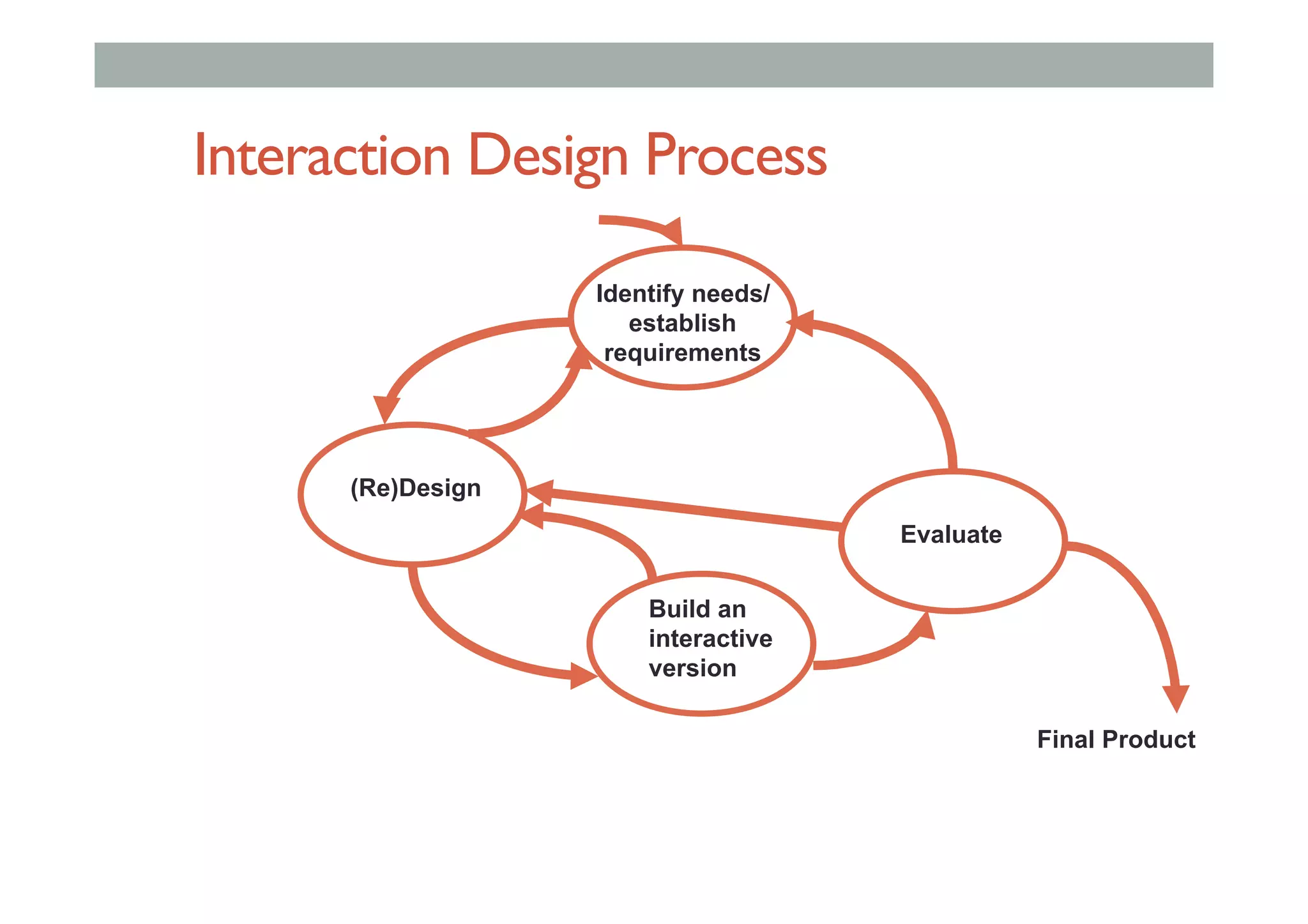 Interaction Design Process

Identify needs/ establish requirements

(Re)Design

Evaluate

Build an interactive version

Final Product